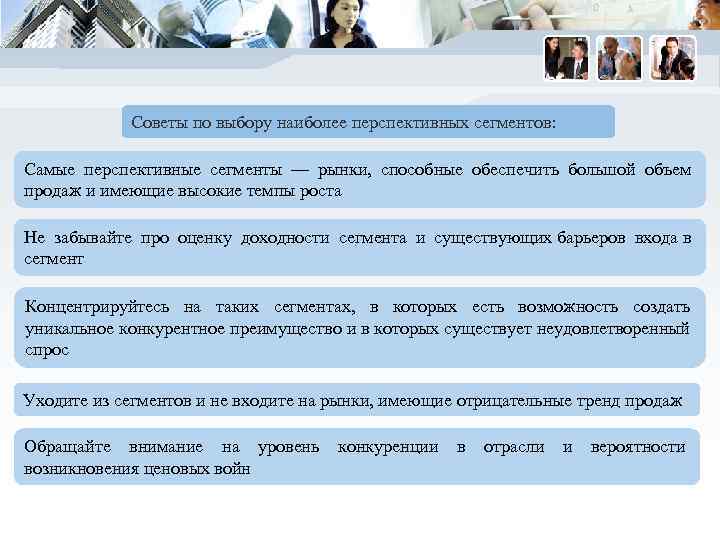 Советы по выбору наиболее перспективных сегментов:

Самые перспективные сегменты — рынки, способные обеспечить большой объем продаж и имеющие высокие темпы роста

Не забывайте про оценку доходности сегмента и существующих барьеров входа в сегмент

Концентрируйтесь на таких сегментах, в которых есть возможность создать уникальное конкурентное преимущество и в которых существует неудовлетворенный спрос

Уходите из сегментов и не входите на рынки, имеющие отрицательные тренд продаж

Обращайте внимание на уровень конкуренции в отрасли и вероятности возникновения ценовых войн